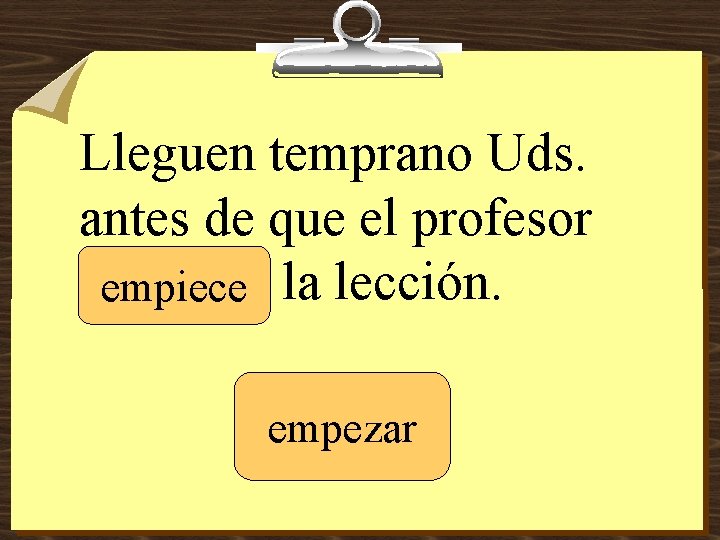 Lleguen temprano Uds. antes de que el profesor empiece la lección.

empezar